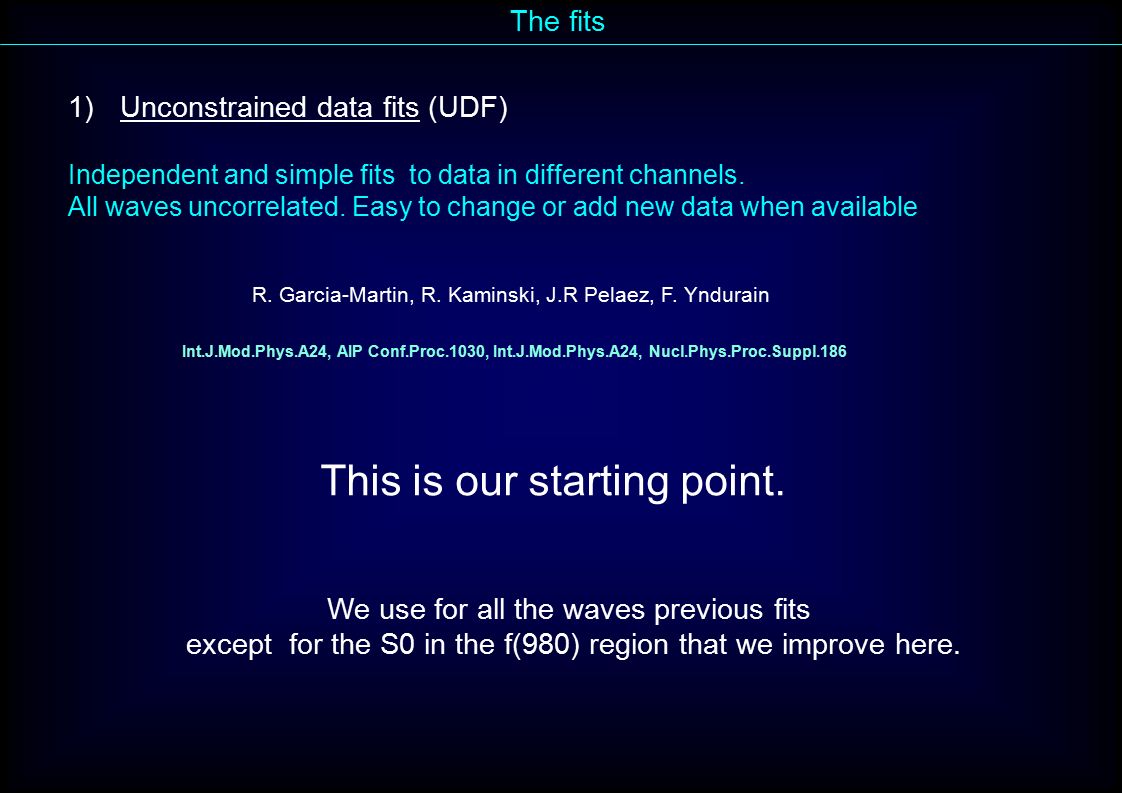 The fits

1) Unconstrained data fits (UDF)

Independent and simple fits to data in different channels.
All waves uncorrelated. Easy to change or add new data when available

R. Garcia-Martin, R. Kaminski, J.R Pelaez, F. Yndurain

Int.J.Mod.Phys.A24, AIP Conf.Proc.1030, Int.J.Mod.Phys.A24, Nucl.Phys.Proc.Suppl.186

This is our starting point.

We use for all the waves previous fits
except for the S0 in the f(980) region that we improve here.